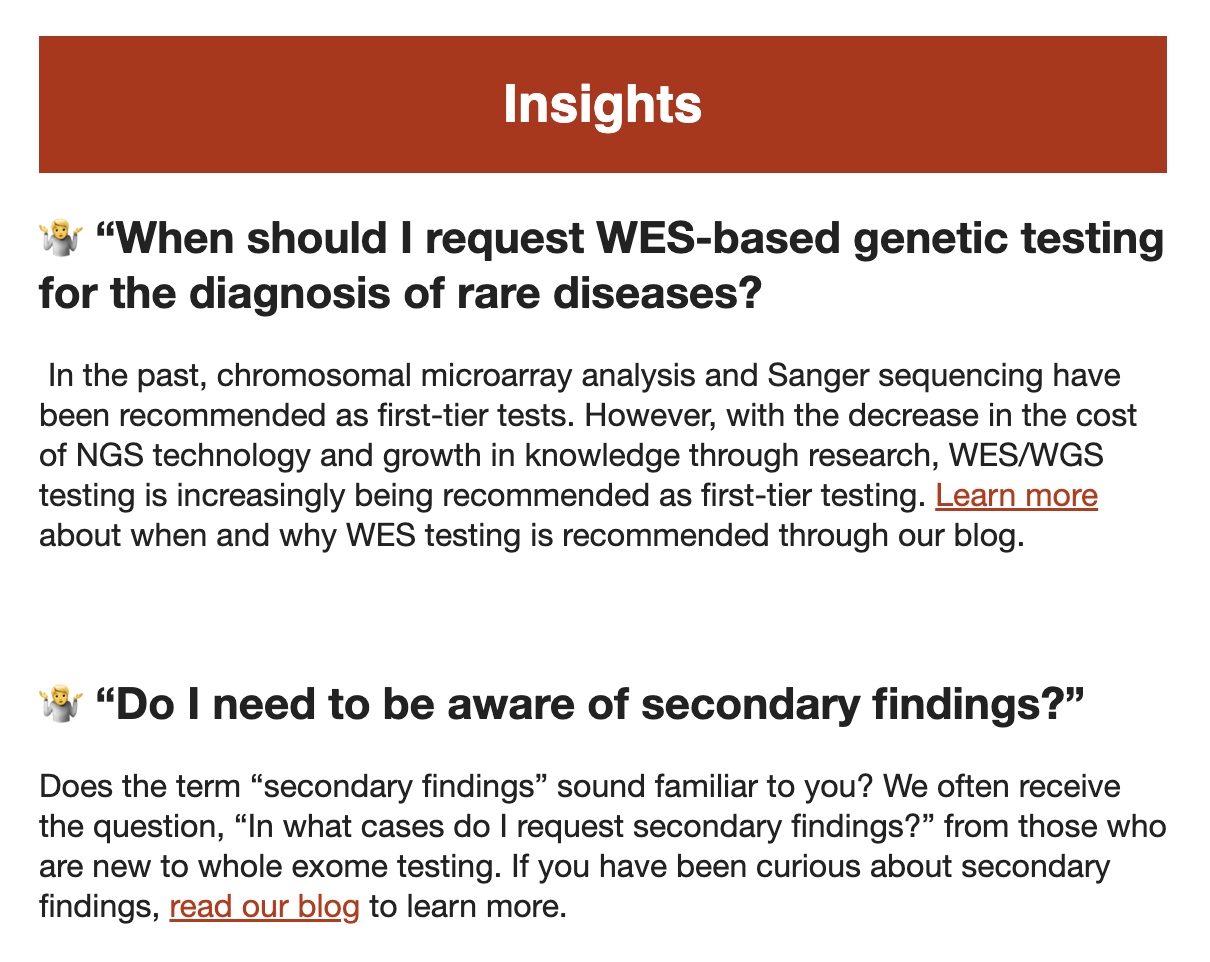 Insights

🤷‍♂️ “When should I request WES-based genetic testing for the diagnosis of rare diseases?

In the past, chromosomal microarray analysis and Sanger sequencing have been recommended as first-tier tests. However, with the decrease in the cost of NGS technology and growth in knowledge through research, WES/WGS testing is increasingly being recommended as first-tier testing. Learn more about when and why WES testing is recommended through our blog.

🤷‍♂️ “Do I need to be aware of secondary findings?”

Does the term “secondary findings” sound familiar to you? We often receive the question, “In what cases do I request secondary findings?” from those who are new to whole exome testing. If you have been curious about secondary findings, read our blog to learn more.